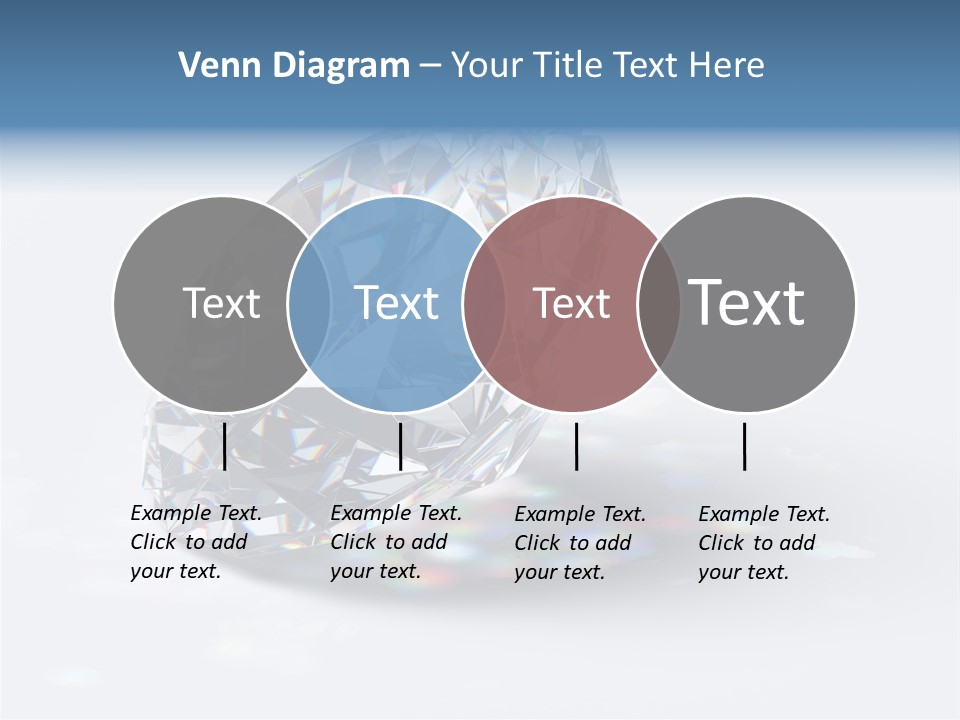 Venn Diagram – Your Title Text Here

Text

Text

Text

Text

Example Text. Click to add your text.

Example Text. Click to add your text.

Example Text. Click to add your text.

Example Text. Click to add your text.